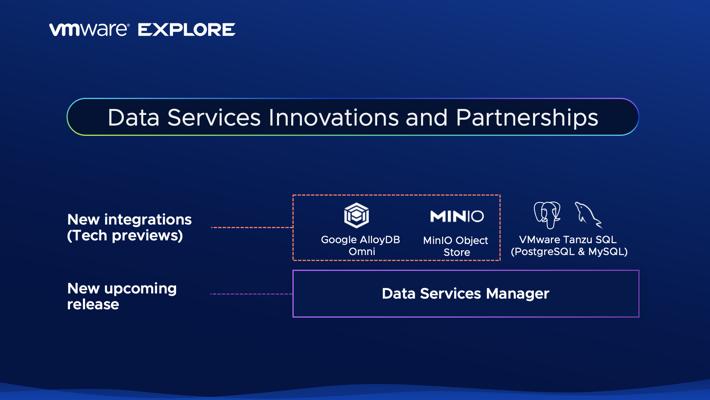 vmware EXPLORE

Data Services Innovations and Partnerships

New integrations (Tech previews)

Google AlloyDB Omni

MINIO

MinIO Object Store

VMware Tanzu SQL (PostgreSQL & MySQL)

New upcoming release

Data Services Manager